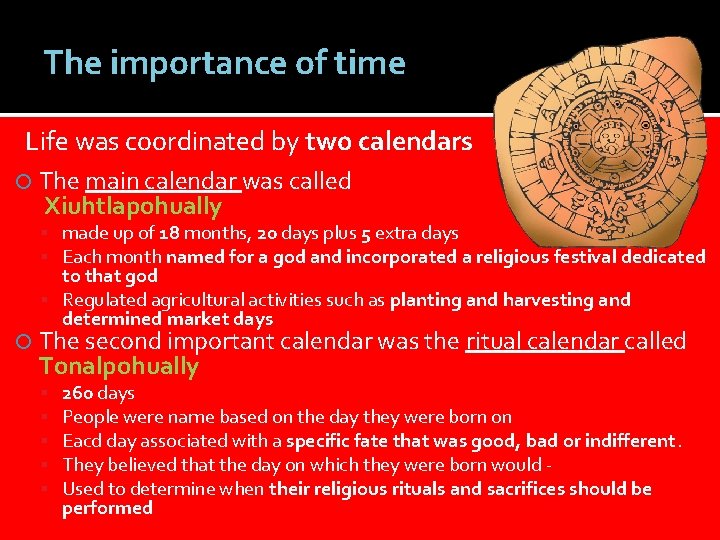 The importance of time

Life was coordinated by two calendars

The main calendar was called Xiuhtlapohually

made up of 18 months, 20 days plus 5 extra days

Each month named for a god and incorporated a religious festival dedicated to that god

Regulated agricultural activities such as planting and harvesting and determined market days

The second important calendar was the ritual calendar called Tonalpohually

260 days

People were name based on the day they were born on

Eacd day associated with a specific fate that was good, bad or indifferent.

They believed that the day on which they were born would -

Used to determine when their religious rituals and sacrifices should be performed